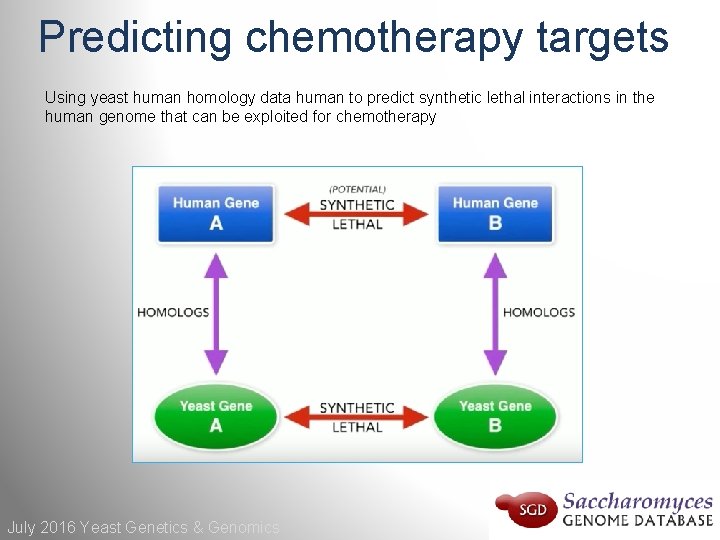 Predicting chemotherapy targets

Using yeast human homology data human to predict synthetic lethal interactions in the human genome that can be exploited for chemotherapy

Human Gene A

(POTENTIAL) SYNTHETIC LETHAL

Human Gene B

HOMOLOGS

HOMOLOGS

Yeast Gene A

SYNTHETIC LETHAL

Yeast Gene B

July 2016 Yeast Genetics & Genomics

SGD Saccharomyces GENOME DATABASE